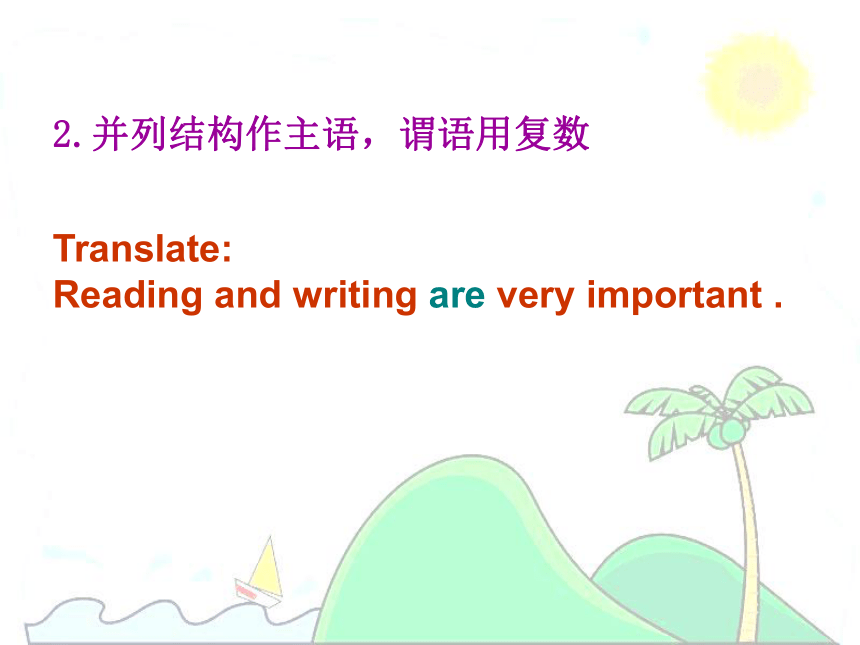 2. 并列结构作主语，谓语用复数

Translate:
Reading and writing are very important .